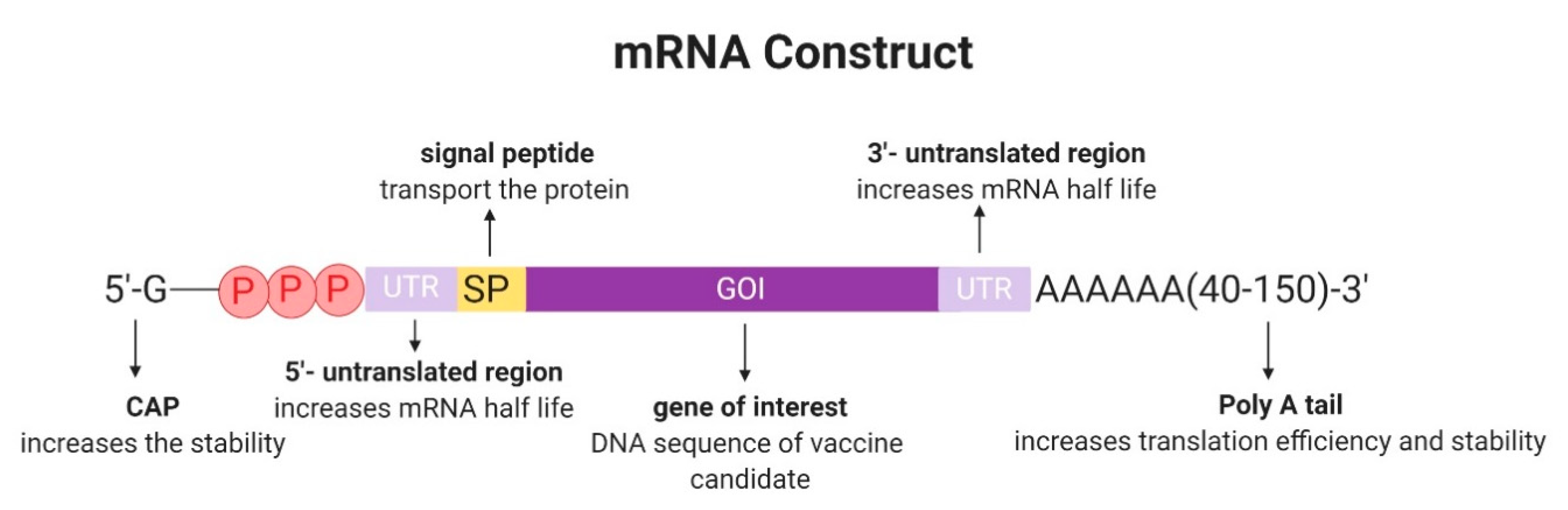 mRNA Construct

signal peptide
transport the protein

3'- untranslated region
increases mRNA half life

5'-G P P P UTR SP GOI UTR AAAAAA(40-150)-3'

CAP
increases the stability

5'- untranslated region
increases mRNA half life

gene of interest
DNA sequence of vaccine candidate

Poly A tail
increases translation efficiency and stability